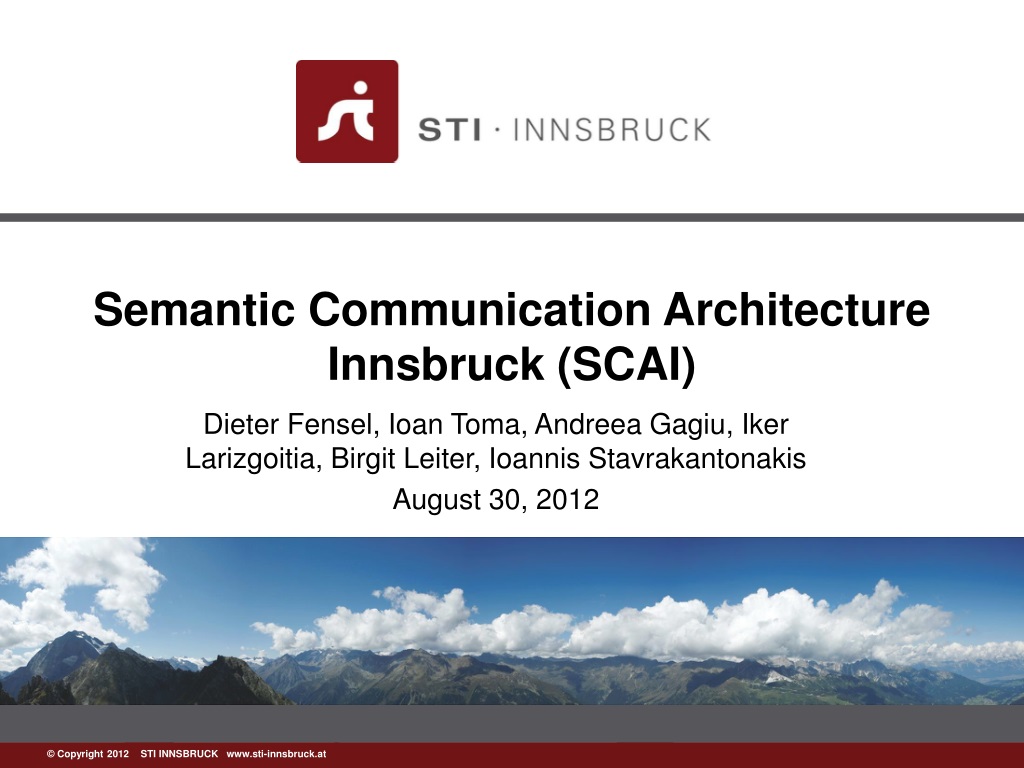 STI · INNSBRUCK

Semantic Communication Architecture Innsbruck (SCAI)

Dieter Fensel, Ioan Toma, Andreea Gagiu, Iker Larizgoitia, Birgit Leiter, Ioannis Stavrakantonakis

August 30, 2012

© Copyright 2012 STI INNSBRUCK www.sti-innsbruck.at